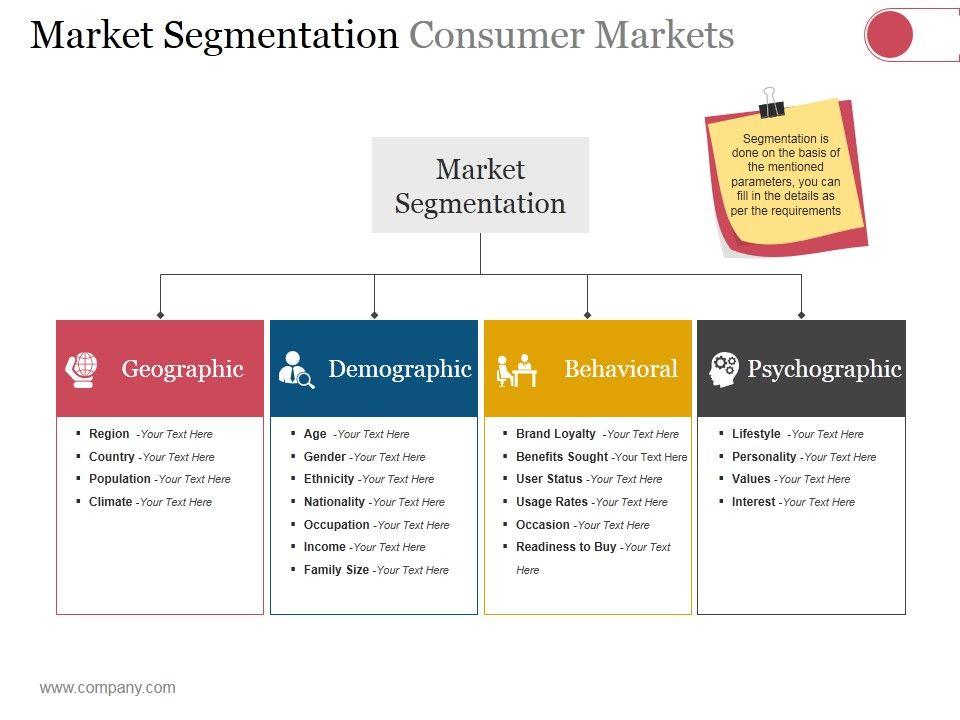 Market Segmentation Consumer Markets

Segmentation is done on the basis of the mentioned parameters, you can fill in the details as per the requirements

Market Segmentation

Geographic

- Region -Your Text Here
- Country -Your Text Here
- Population -Your Text Here
- Climate -Your Text Here

Demographic

- Age -Your Text Here
- Gender -Your Text Here
- Ethnicity -Your Text Here
- Nationality -Your Text Here
- Occupation -Your Text Here
- Income -Your Text Here
- Family Size -Your Text Here

Behavioral

- Brand Loyalty -Your Text Here
- Benefits Sought -Your Text Here
- User Status -Your Text Here
- Usage Rates -Your Text Here
- Occasion -Your Text Here
- Readiness to Buy -Your Text Here

Psychographic

- Lifestyle -Your Text Here
- Personality -Your Text Here
- Values -Your Text Here
- Interest -Your Text Here

www.company.com